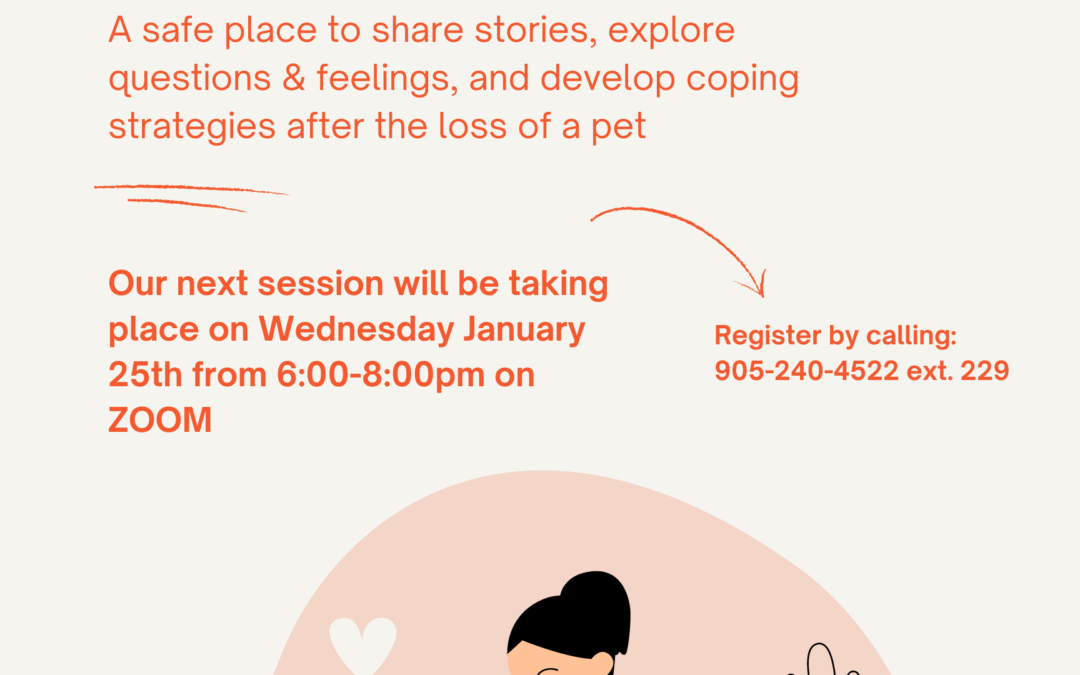 A safe place to share stories, explore questions & feelings, and develop coping strategies after the loss of a pet

Our next session will be taking place on Wednesday January 25th from 6:00-8:00pm on ZOOM

Register by calling:
905-240-4522 ext. 229